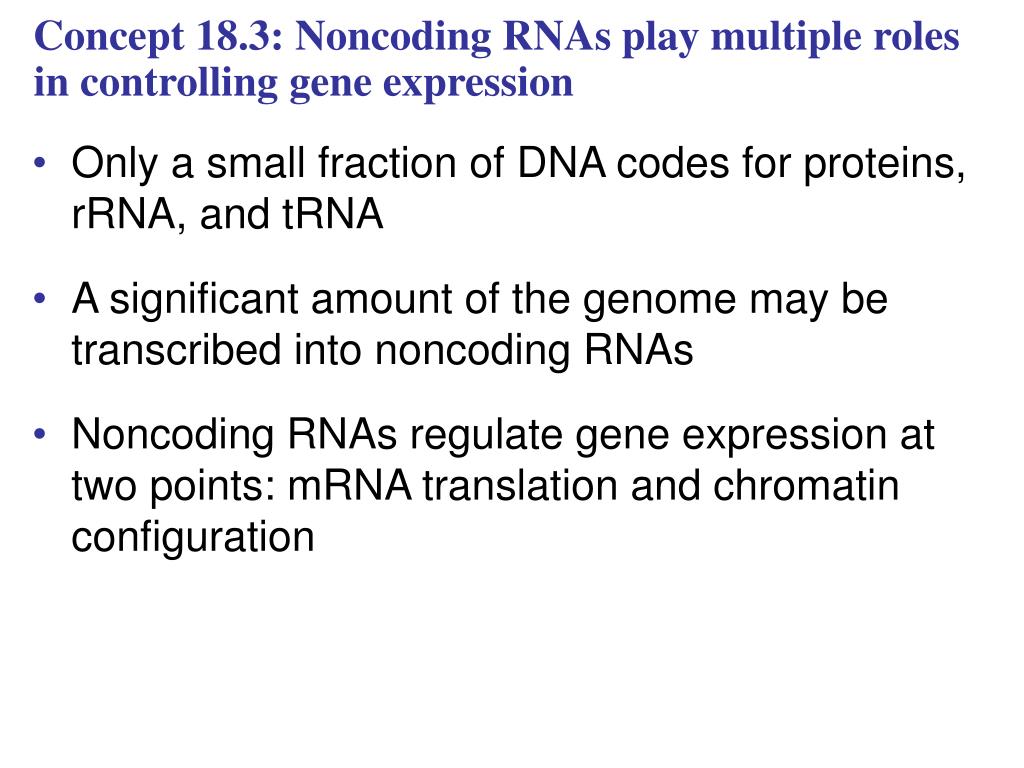 Concept 18.3: Noncoding RNAs play multiple roles in controlling gene expression

• Only a small fraction of DNA codes for proteins, rRNA, and tRNA

• A significant amount of the genome may be transcribed into noncoding RNAs

• Noncoding RNAs regulate gene expression at two points: mRNA translation and chromatin configuration